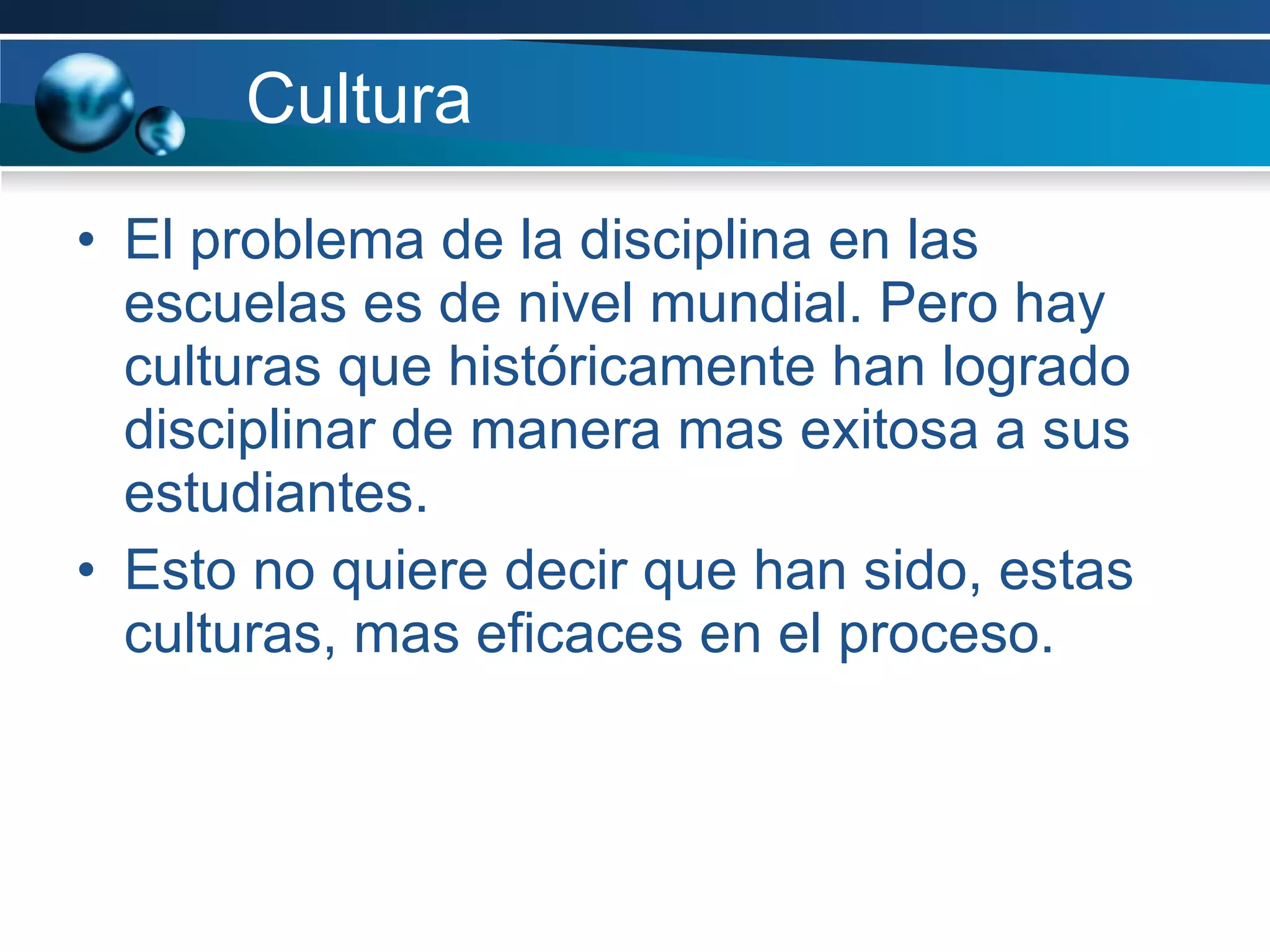 Cultura

• El problema de la disciplina en las escuelas es de nivel mundial. Pero hay culturas que históricamente han logrado disciplinar de manera mas exitosa a sus estudiantes.
• Esto no quiere decir que han sido, estas culturas, mas eficaces en el proceso.